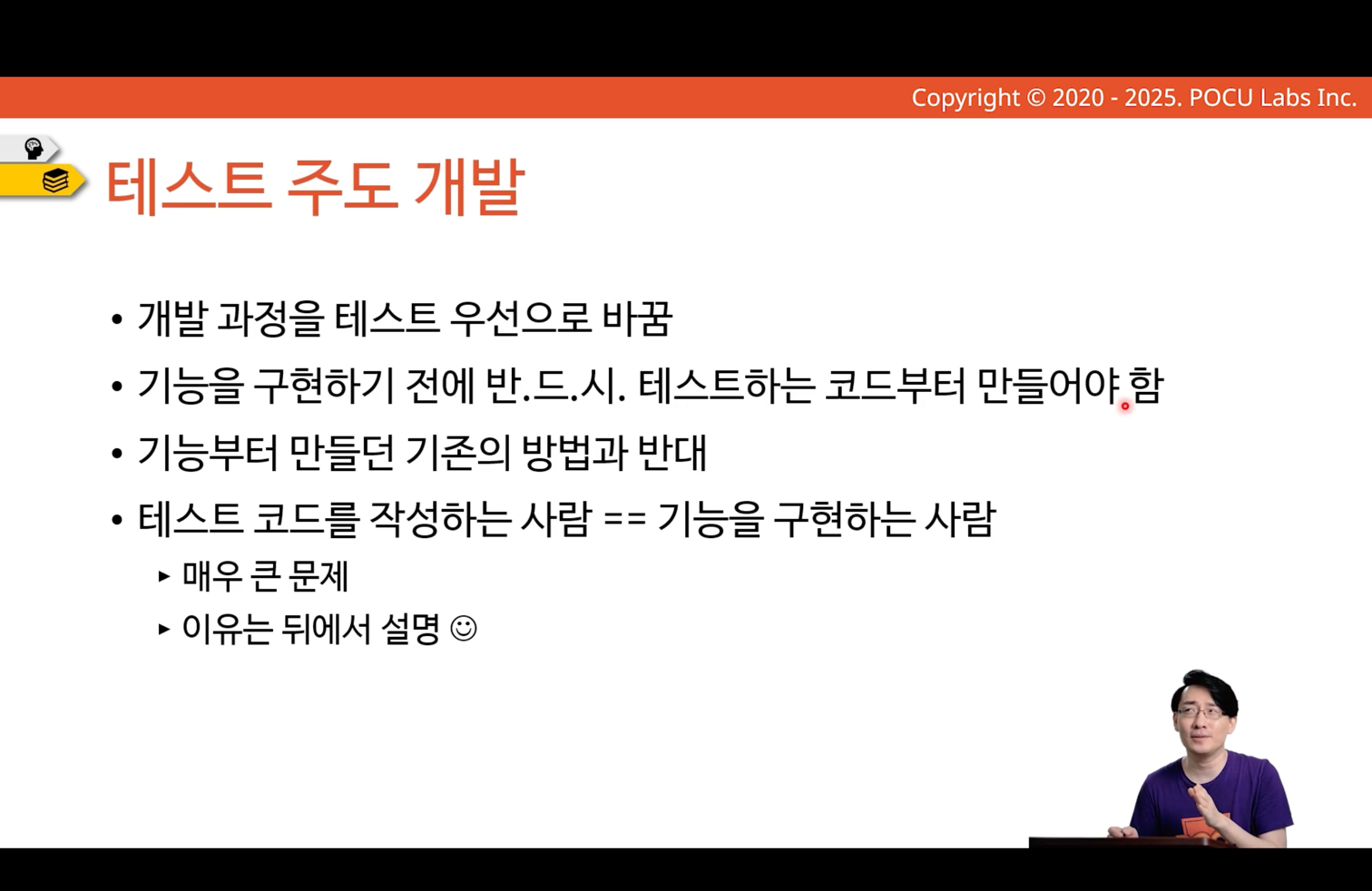 Copyright © 2020 - 2025. POCU Labs Inc.

테스트 주도 개발

• 개발 과정을 테스트 우선으로 바꿈
• 기능을 구현하기 전에 반.드.시. 테스트하는 코드부터 만들어야 함
• 기능부터 만들던 기존의 방법과 반대
• 테스트 코드를 작성하는 사람 == 기능을 구현하는 사람
  ▸ 매우 큰 문제
  ▸ 이유는 뒤에서 설명 ☺